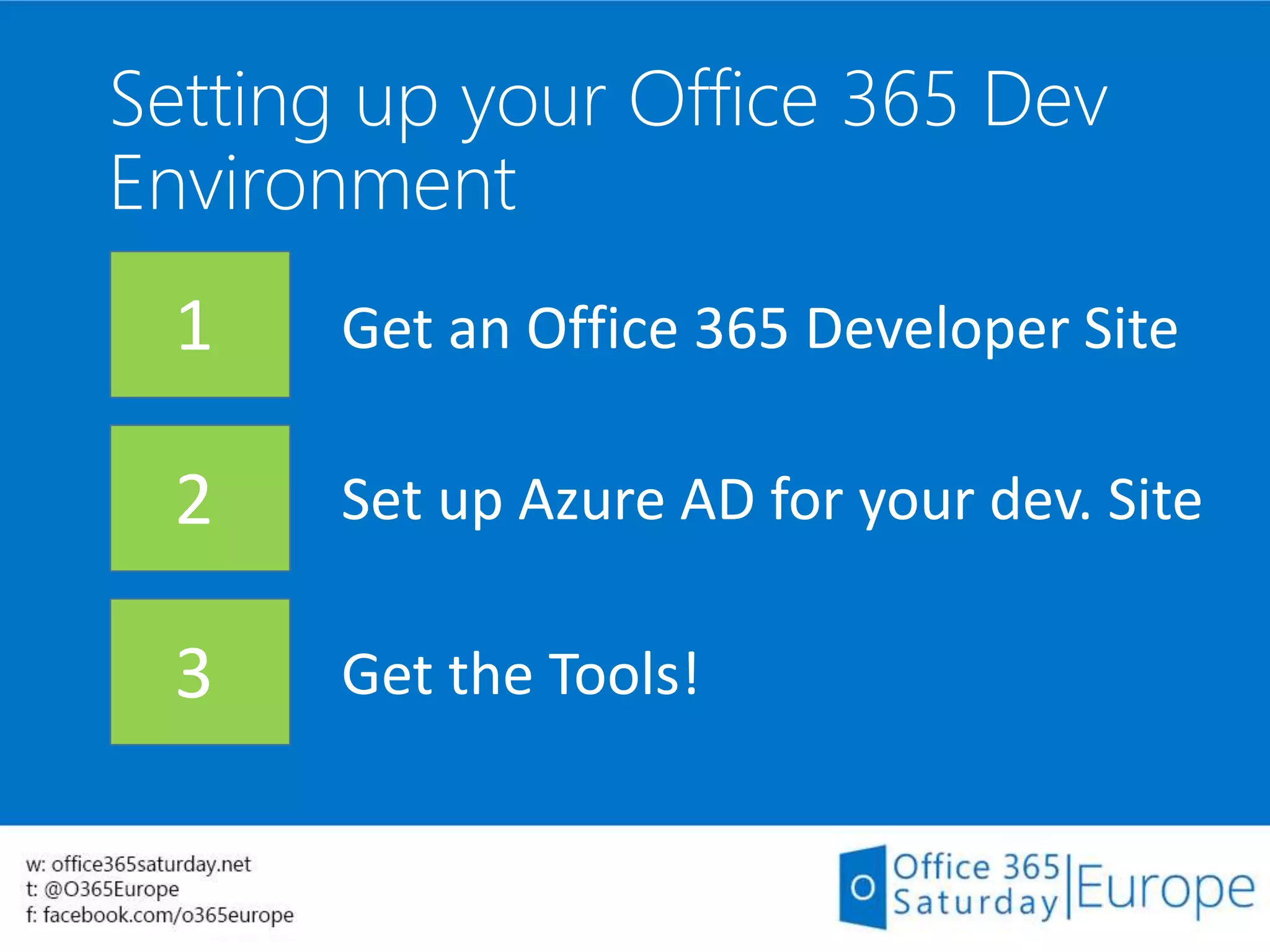 Setting up your Office 365 Dev Environment

1

Get an Office 365 Developer Site

2

Set up Azure AD for your dev. Site

3

Get the Tools!

w: office365saturday.net
t: @O365Europe
f: facebook.com/o365europe

Office 365 Saturday | Europe